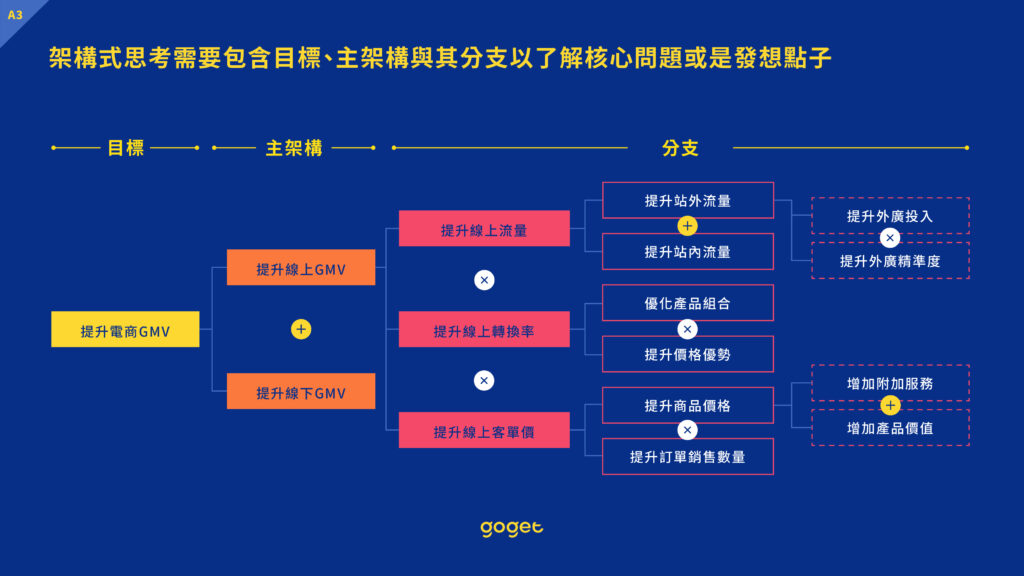 A3

架構式思考需要包含目標、主架構與其分支以了解核心問題或是發想點子

目標

主架構

分支

提升電商GMV

提升線上GMV

+

提升線下GMV

提升線上流量

×

提升線上轉換率

×

提升線上客單價

提升站外流量

+

提升站內流量

優化產品組合

×

提升價格優勢

提升商品價格

×

提升訂單銷售數量

提升外廣投入

×

提升外廣精準度

增加附加服務

+

增加產品價值

goget